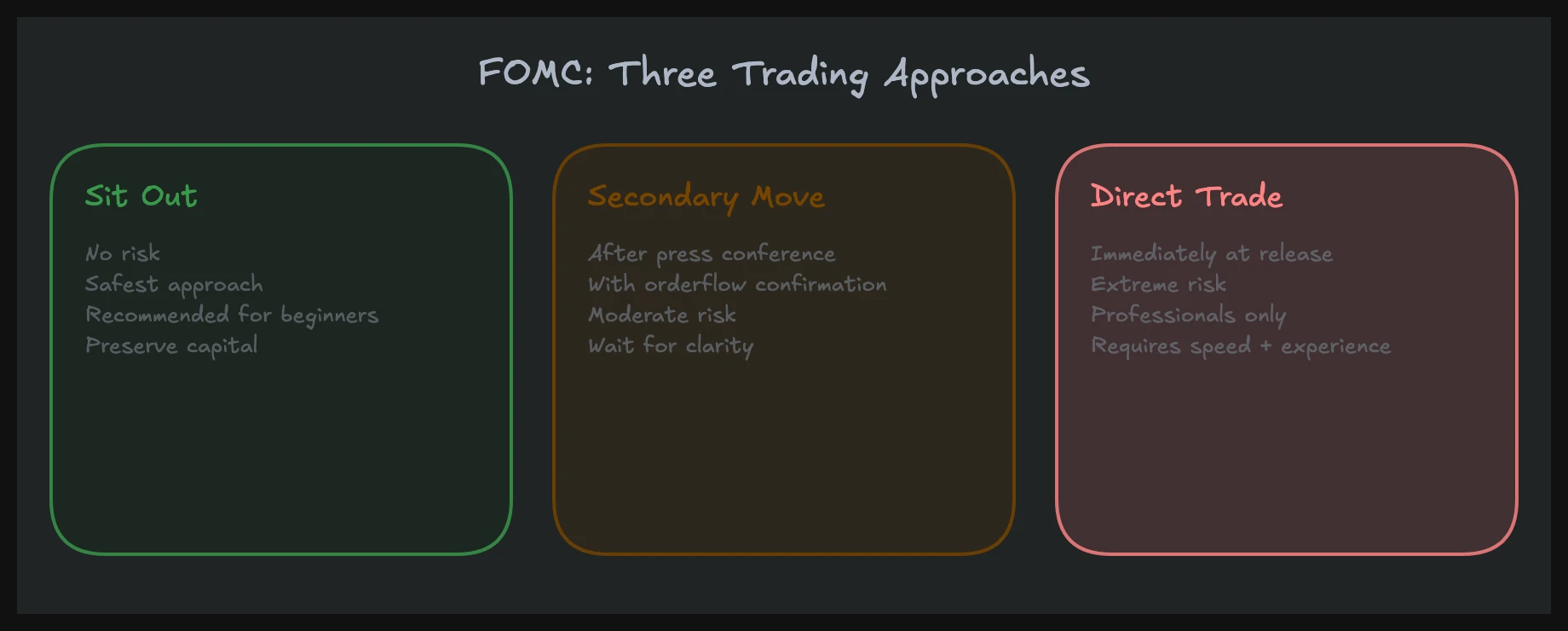 FOMC: Three Trading Approaches

Sit Out

No risk
Safest approach
Recommended for beginners
Preserve capital

Secondary Move

After press conference
With orderflow confirmation
Moderate risk
Wait for clarity

Direct Trade

Immediately at release
Extreme risk
Professionals only
Requires speed + experience